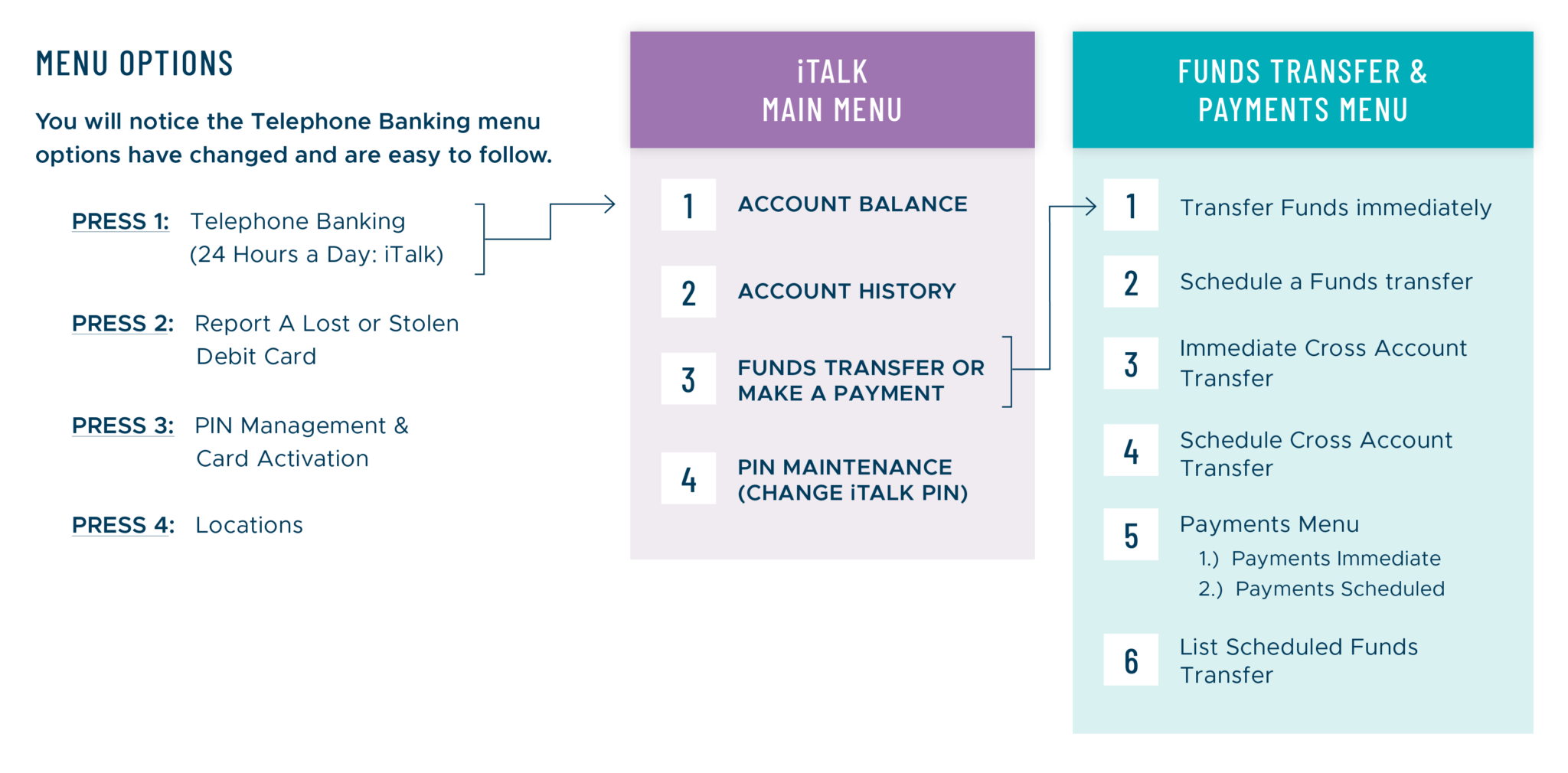 MENU OPTIONS

You will notice the Telephone Banking menu options have changed and are easy to follow.

PRESS 1: Telephone Banking (24 Hours a Day: iTalk)

PRESS 2: Report A Lost or Stolen Debit Card

PRESS 3: PIN Management & Card Activation

PRESS 4: Locations

iTALK MAIN MENU

1 ACCOUNT BALANCE

2 ACCOUNT HISTORY

3 FUNDS TRANSFER OR MAKE A PAYMENT

4 PIN MAINTENANCE (CHANGE iTALK PIN)

FUNDS TRANSFER & PAYMENTS MENU

1 Transfer Funds immediately

2 Schedule a Funds transfer

3 Immediate Cross Account Transfer

4 Schedule Cross Account Transfer

5 Payments Menu
1.) Payments Immediate
2.) Payments Scheduled

6 List Scheduled Funds Transfer